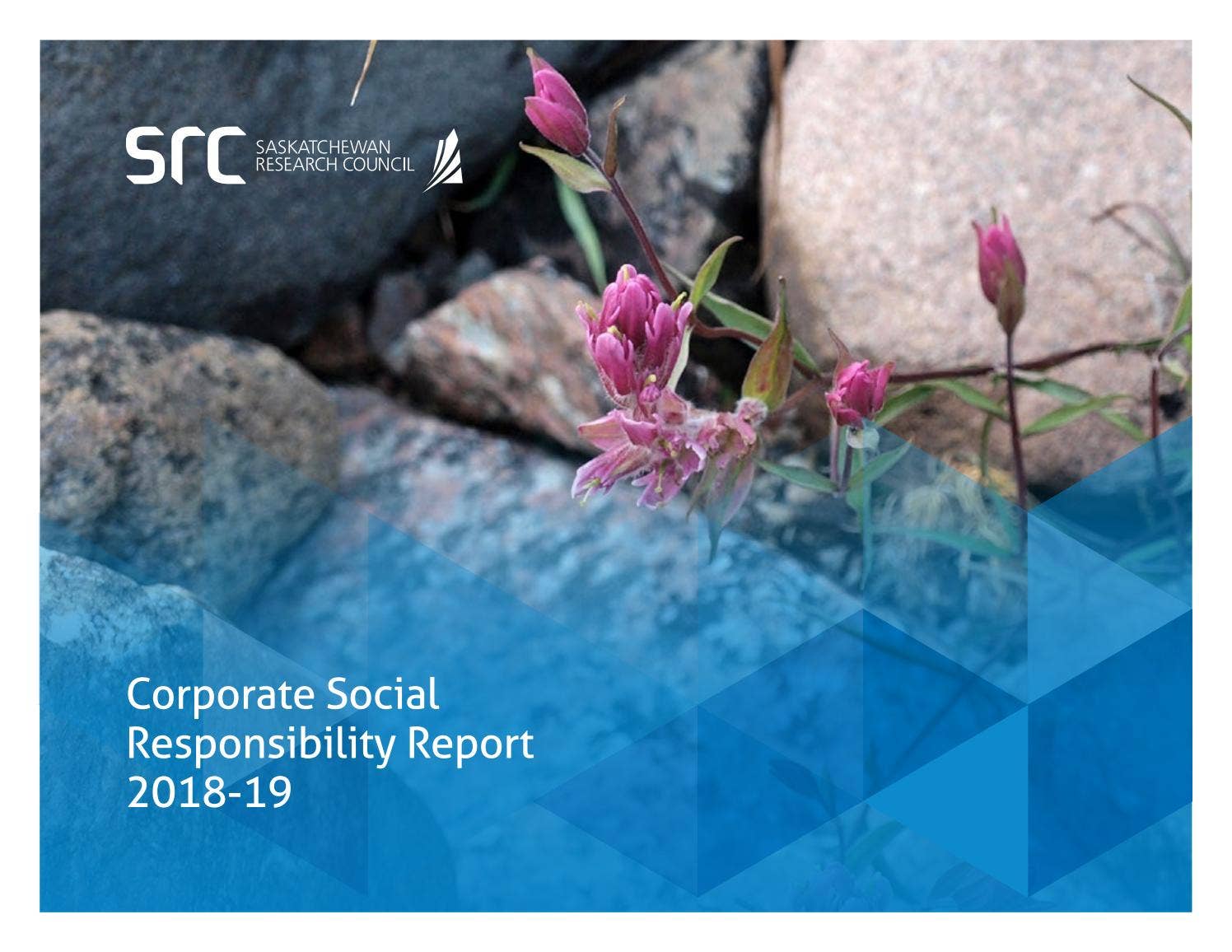 src SASKATCHEWAN RESEARCH COUNCIL

Corporate Social Responsibility Report 2018-19